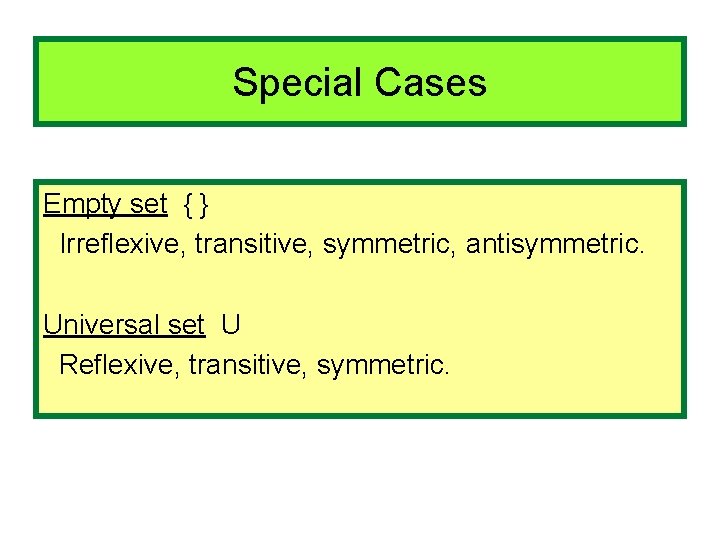 Special Cases

Empty set { }
Irreflexive, transitive, symmetric, antisymmetric.

Universal set U
Reflexive, transitive, symmetric.